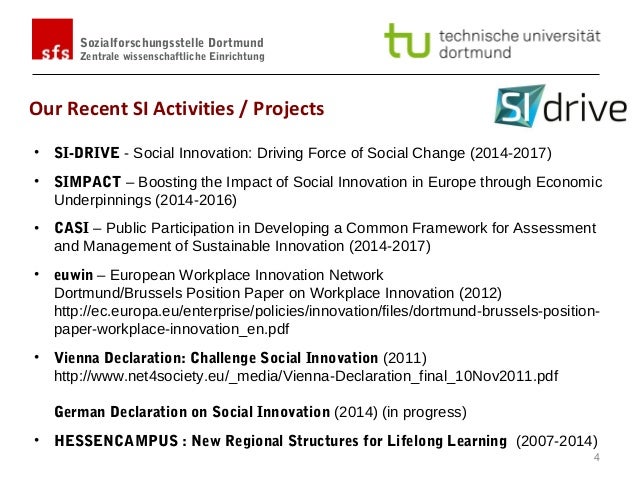 sfs Sozialforschungsstelle Dortmund
Zentrale wissenschaftliche Einrichtung

tu technische universität dortmund

Our Recent SI Activities / Projects

SI drive

• SI-DRIVE - Social Innovation: Driving Force of Social Change (2014-2017)

• SIMPACT – Boosting the Impact of Social Innovation in Europe through Economic Underpinnings (2014-2016)

• CASI – Public Participation in Developing a Common Framework for Assessment and Management of Sustainable Innovation (2014-2017)

• euwin – European Workplace Innovation Network
Dortmund/Brussels Position Paper on Workplace Innovation (2012)
http://ec.europa.eu/enterprise/policies/innovation/files/dortmund-brussels-position-paper-workplace-innovation_en.pdf

• Vienna Declaration: Challenge Social Innovation (2011)
http://www.net4society.eu/_media/Vienna-Declaration_final_10Nov2011.pdf

German Declaration on Social Innovation (2014) (in progress)

• HESSENCAMPUS : New Regional Structures for Lifelong Learning (2007-2014)

4